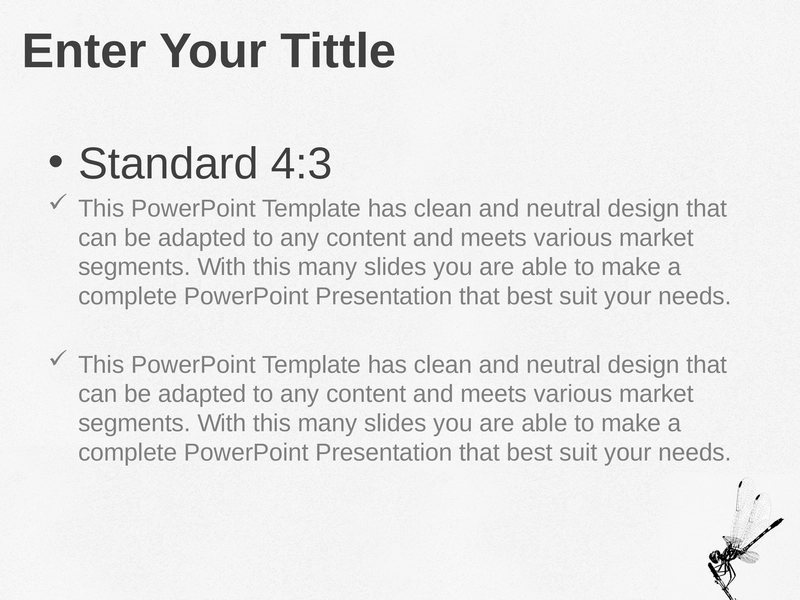 Enter Your Tittle

• Standard 4:3

✓ This PowerPoint Template has clean and neutral design that can be adapted to any content and meets various market segments. With this many slides you are able to make a complete PowerPoint Presentation that best suit your needs.

✓ This PowerPoint Template has clean and neutral design that can be adapted to any content and meets various market segments. With this many slides you are able to make a complete PowerPoint Presentation that best suit your needs.